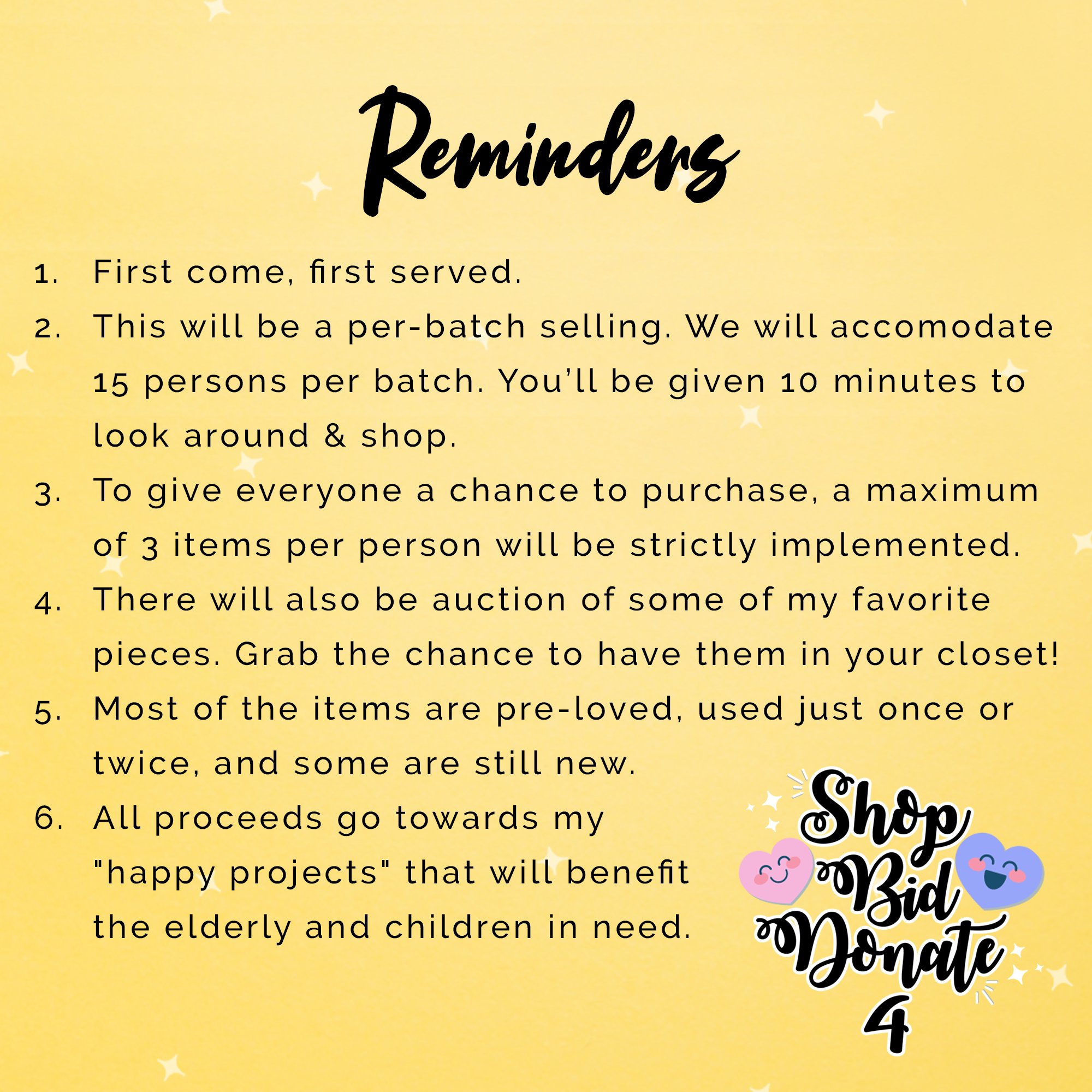 Reminders

1. First come, first served.
2. This will be a per-batch selling. We will accomodate 15 persons per batch. You'll be given 10 minutes to look around & shop.
3. To give everyone a chance to purchase, a maximum of 3 items per person will be strictly implemented.
4. There will also be auction of some of my favorite pieces. Grab the chance to have them in your closet!
5. Most of the items are pre-loved, used just once or twice, and some are still new.
6. All proceeds go towards my "happy projects" that will benefit the elderly and children in need.

Shop Bid Donate 4